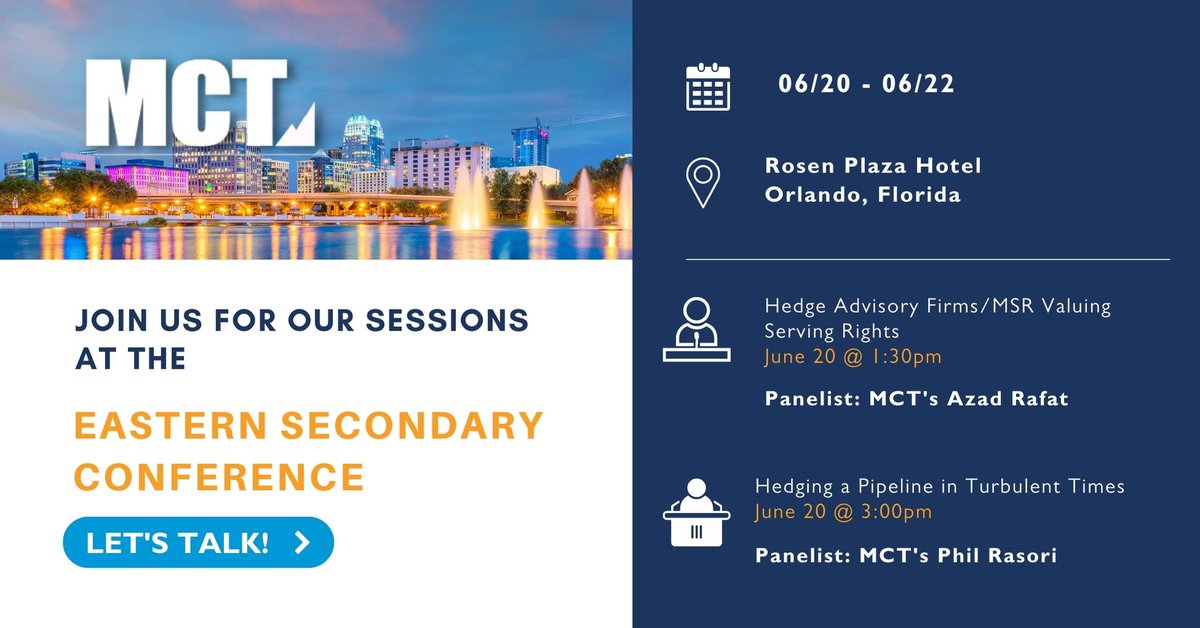 MCT

JOIN US FOR OUR SESSIONS AT THE

EASTERN SECONDARY CONFERENCE

LET'S TALK! >

06/20 - 06/22

Rosen Plaza Hotel
Orlando, Florida

Hedge Advisory Firms/MSR Valuing Serving Rights
June 20 @ 1:30pm

Panelist: MCT's Azad Rafat

Hedging a Pipeline in Turbulent Times
June 20 @ 3:00pm

Panelist: MCT's Phil Rasori